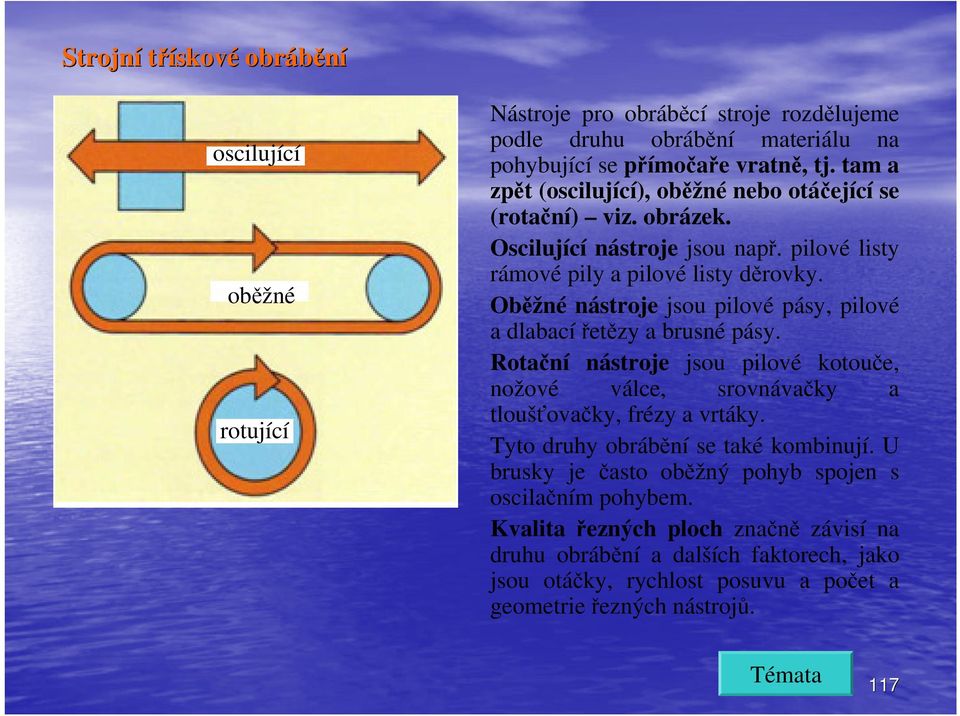 Strojní třískové obrábění

oscilující

oběžné

rotující

Nástroje pro obráběcí stroje rozdělujeme podle druhu obrábění materiálu na pohybující se přímočaře vratně, tj. tam a zpět (oscilující), oběžné nebo otáčející se (rotační) – viz. obrázek.

Oscilující nástroje jsou např. pilové listy rámové pily a pilové listy děrovky.

Oběžné nástroje jsou pilové pásy, pilové a dlabací řetězy a brusné pásy.

Rotační nástroje jsou pilové kotouče, nožové válce, srovnávačky a tloušťovačky, frézy a vrtáky.

Tyto druhy obrábění se také kombinují. U brusky je často oběžný pohyb spojen s oscilačním pohybem.

Kvalita řezných ploch značně závisí na druhu obrábění a dalších faktorech, jako jsou otáčky, rychlost posuvu a počet a geometrie řezných nástrojů.

Témata

117